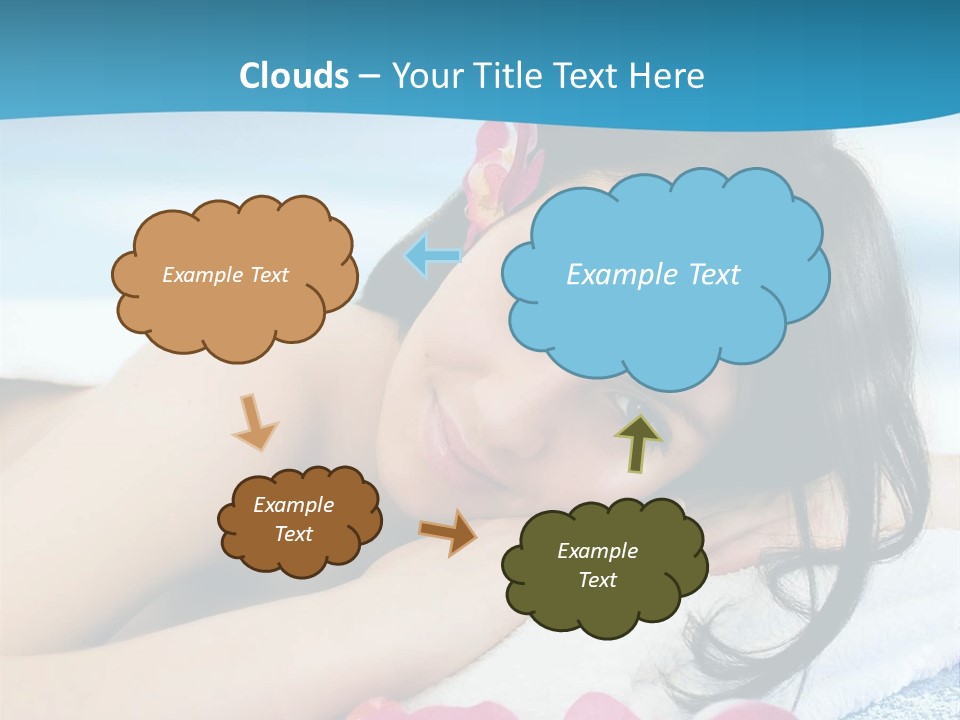 Clouds – Your Title Text Here

Example Text

Example Text

Example Text

Example Text